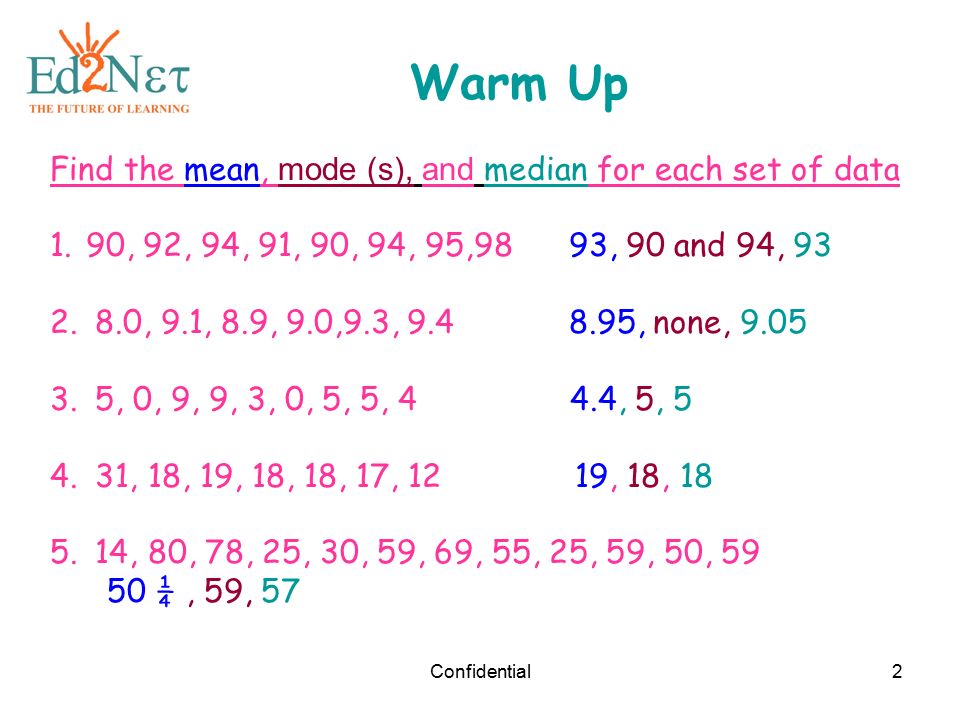 Ed2Nετ
THE FUTURE OF LEARNING

Warm Up

Find the mean, mode (s), and median for each set of data

1. 90, 92, 94, 91, 90, 94, 95,98 93, 90 and 94, 93

2. 8.0, 9.1, 8.9, 9.0,9.3, 9.4 8.95, none, 9.05

3. 5, 0, 9, 9, 3, 0, 5, 5, 4 4.4, 5, 5

4. 31, 18, 19, 18, 18, 17, 12 19, 18, 18

5. 14, 80, 78, 25, 30, 59, 69, 55, 25, 59, 50, 59
50 $\frac{1}{4}$ , 59, 57

Confidential

2